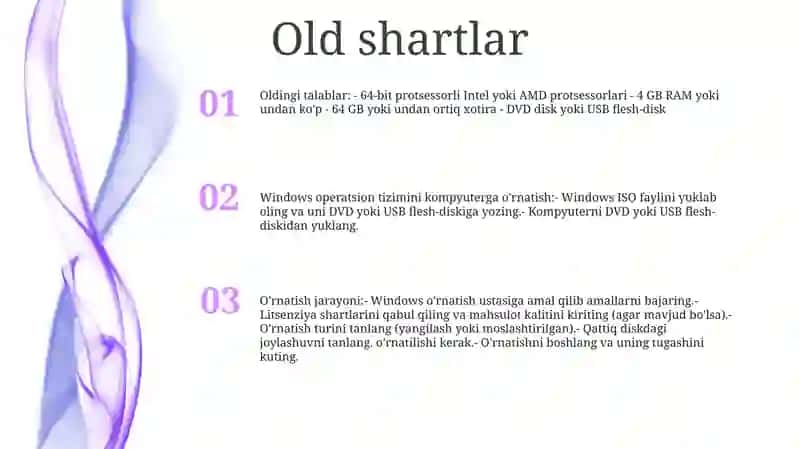 Old shartlar

01

Oldingi talablar: - 64-bit protsessorli Intel yoki AMD protsessorlari - 4 GB RAM yoki undan ko'p - 64 GB yoki undan ortiq xotira - DVD disk yoki USB flesh-disk

02

Windows operatsion tizimini kompyuterga o'rnatish:- Windows ISO faylini yuklab oling va uni DVD yoki USB flesh-diskiga yozing.- Kompyuterni DVD yoki USB flesh-diskidan yuklang.

03

O'rnatish jarayoni:- Windows o'rnatish ustasiga amal qilib amallarni bajaring.- Litsenziya shartlarini qabul qiling va mahsulot kalitini kiriting (agar mavjud bo'lsa).- O'rnatish turini tanlang (yangilash yoki moslashtirilgan).- Qattiq diskdagi joylashuvni tanlang. o'rnatilishi kerak.- O'rnatishni boshlang va uning tugashini kuting.